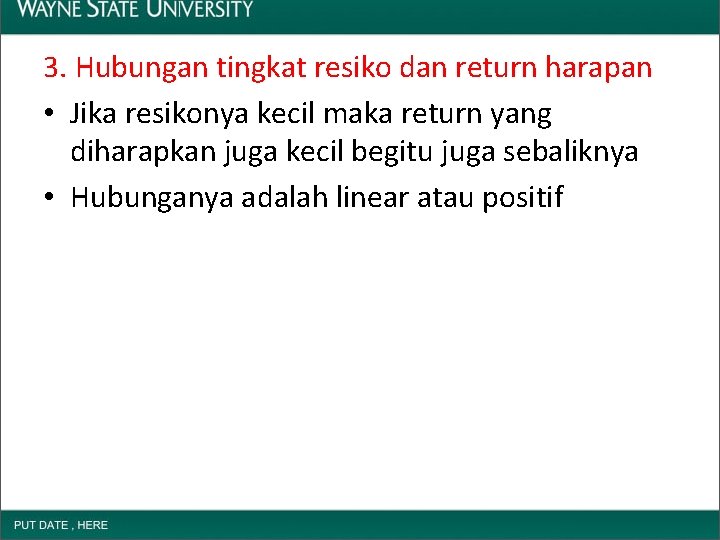 WAYNE STATE UNIVERSITY

3. Hubungan tingkat resiko dan return harapan

• Jika resikonya kecil maka return yang diharapkan juga kecil begitu juga sebaliknya

• Hubunganya adalah linear atau positif

PUT DATE , HERE